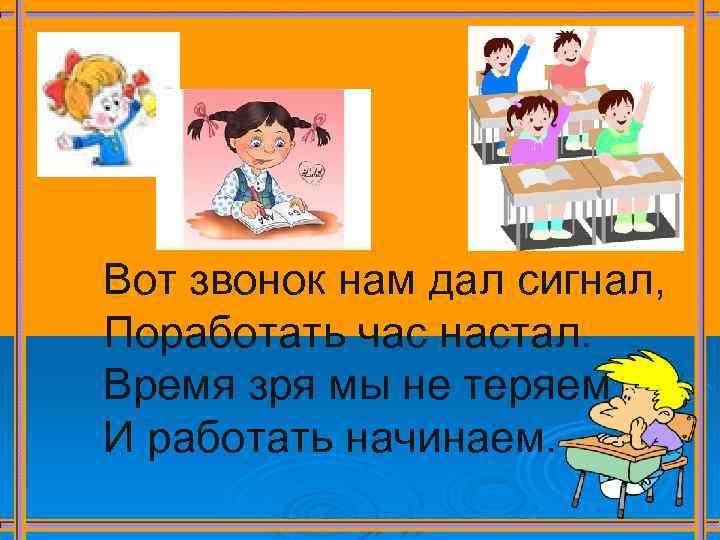 Вот звонок нам дал сигнал,
Поработать час настал.
Время зря мы не теряем
И работать начинаем.